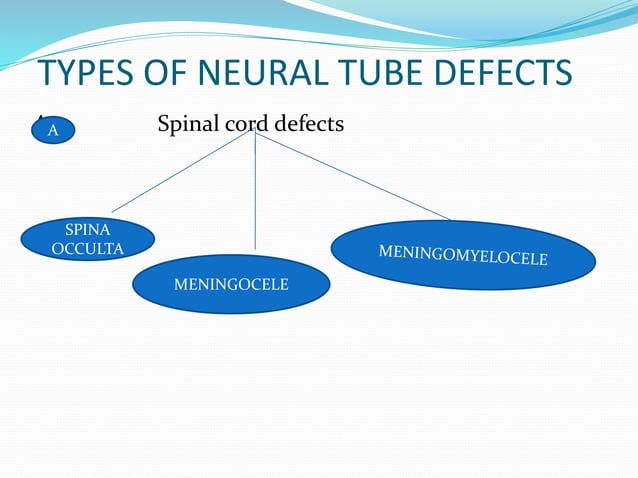 TYPES OF NEURAL TUBE DEFECTS

A

Spinal cord defects

SPINA OCCULTA

MENINGOCELE

MENINGOMYELOCELE